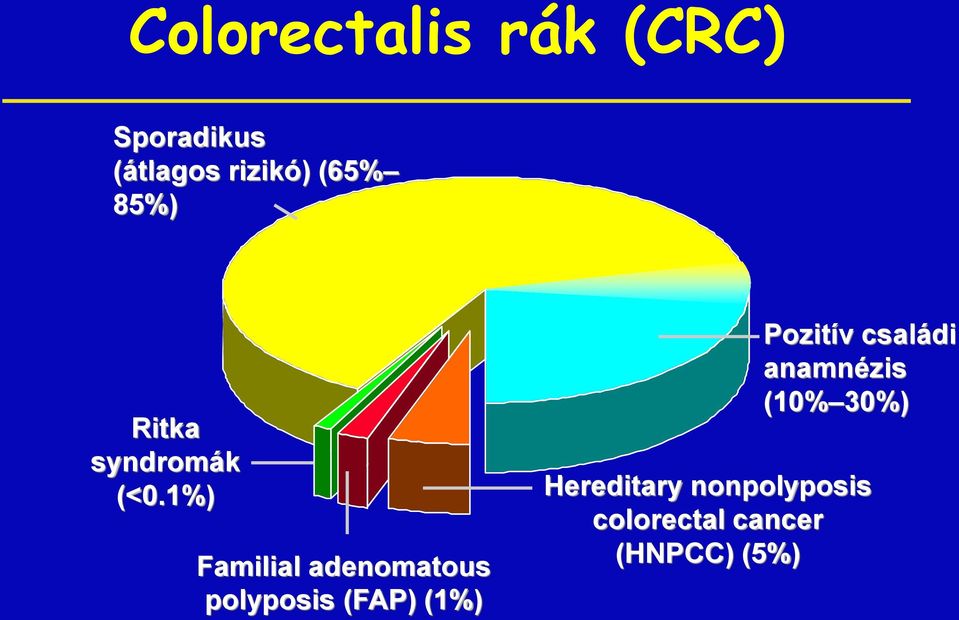 Colorectalis rák (CRC)

Sporadikus (átlagos rizikó) (65%–85%)

Pozitív családi anamnézis (10%–30%)

Ritka syndromák (<0.1%)

Hereditary nonpolyposis colorectal cancer (HNPCC) (5%)

Familial adenomatous polyposis (FAP) (1%)